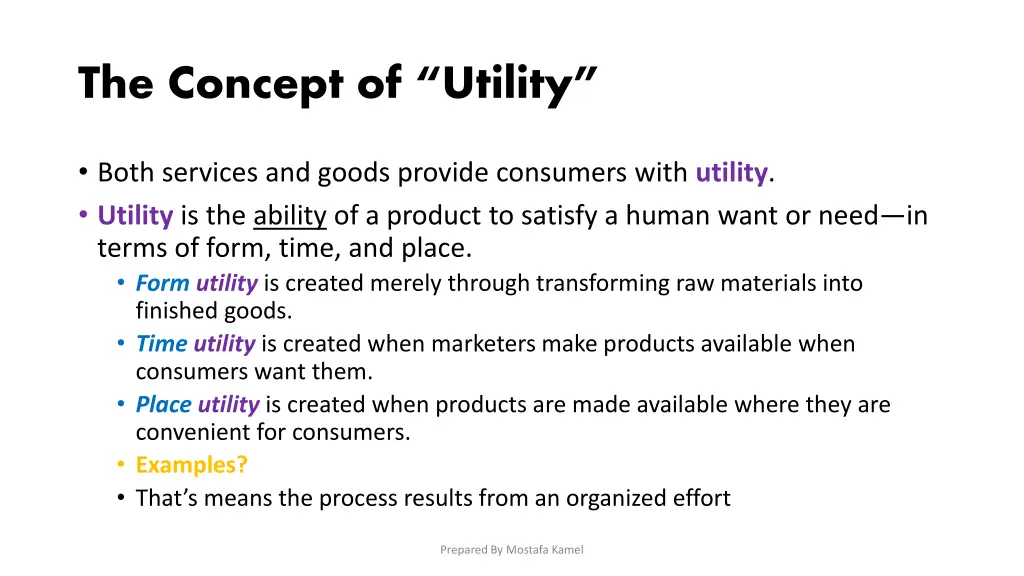 The Concept of “Utility”

• Both services and goods provide consumers with utility.

• Utility is the ability of a product to satisfy a human want or need—in terms of form, time, and place.

  • Form utility is created merely through transforming raw materials into finished goods.

  • Time utility is created when marketers make products available when consumers want them.

  • Place utility is created when products are made available where they are convenient for consumers.

  • Examples?

  • That’s means the process results from an organized effort

Prepared By Mostafa Kamel